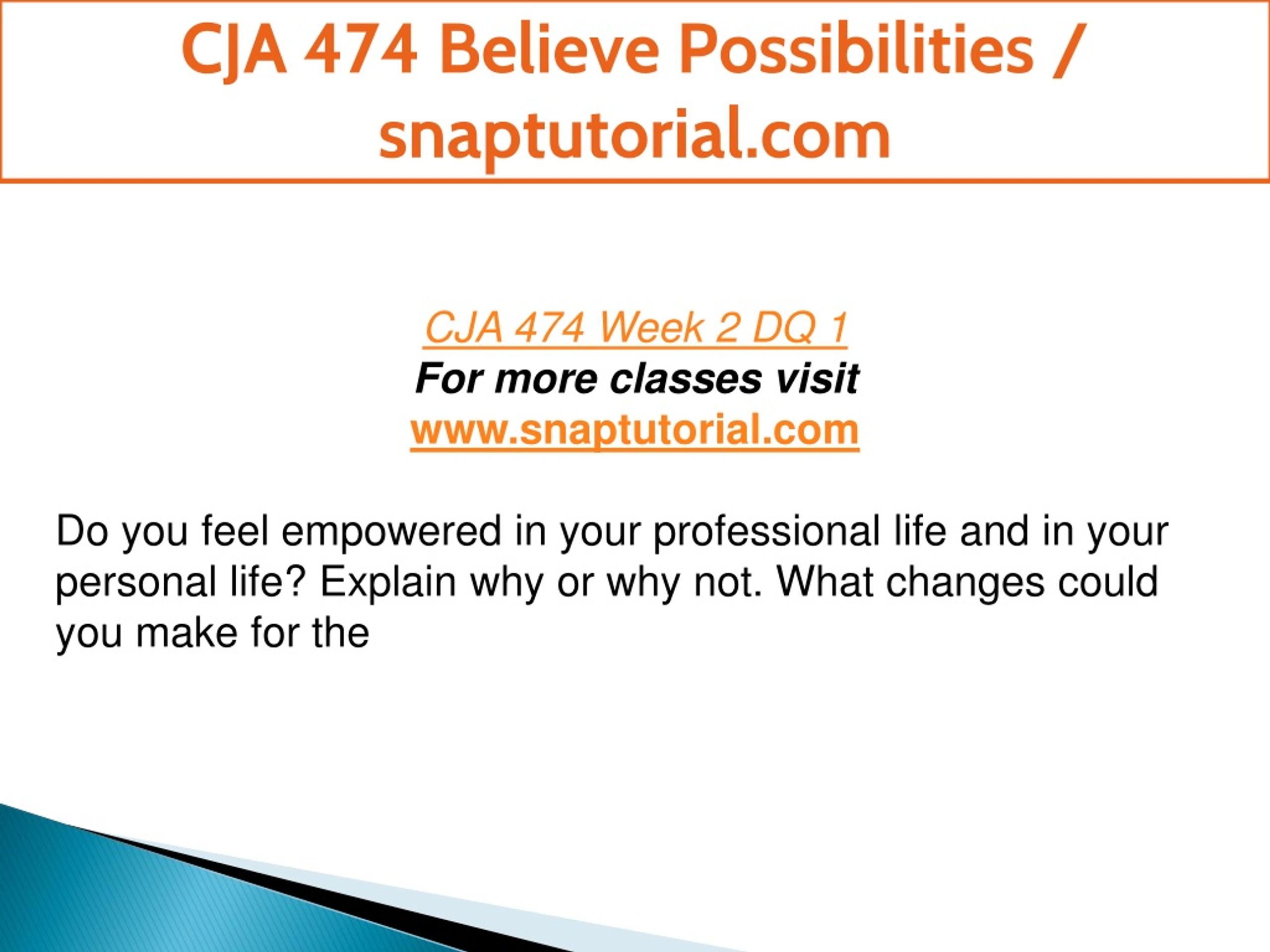 CJA 474 Believe Possibilities / snaptutorial.com

CJA 474 Week 2 DQ 1
For more classes visit
www.snaptutorial.com

Do you feel empowered in your professional life and in your personal life? Explain why or why not. What changes could you make for the